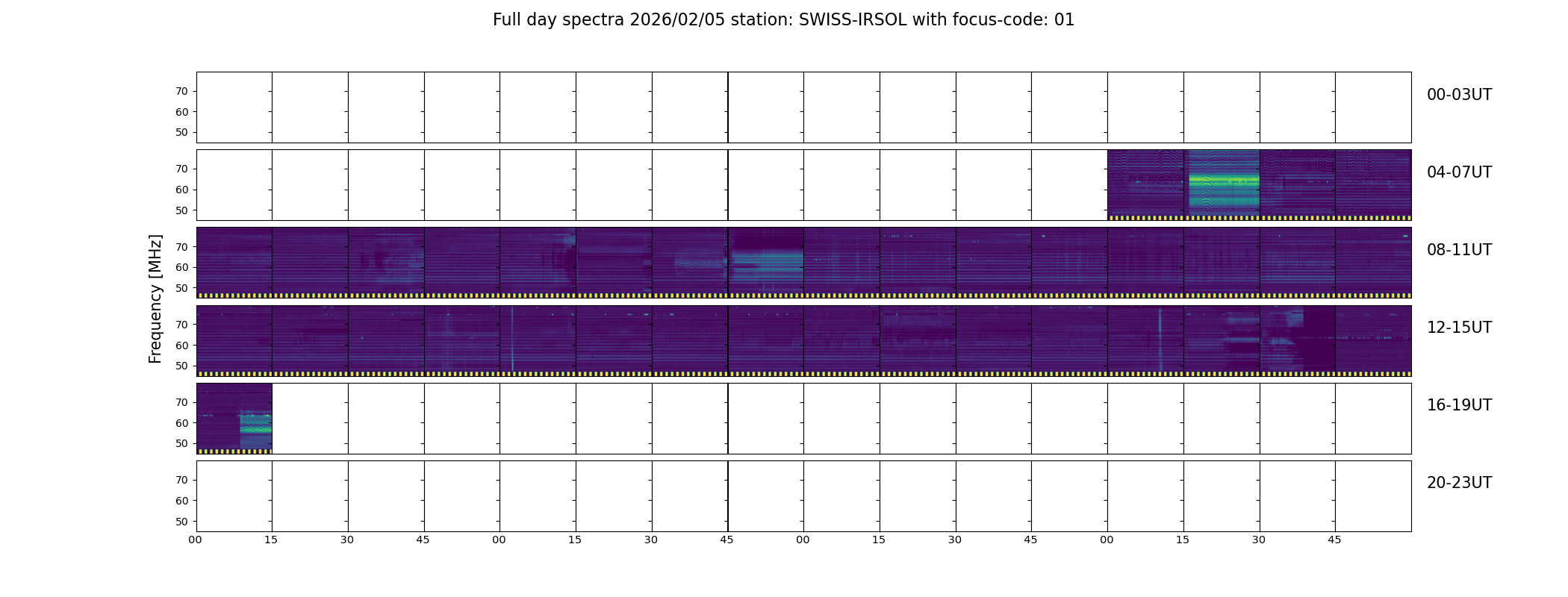 Full day spectra 2026/02/05 station: SWISS-IRSOL with focus-code: 01

Frequency [MHz]

70
60
50
00-03UT

70
60
50
04-07UT

70
60
50
08-11UT

70
60
50
12-15UT

70
60
50
16-19UT

70
60
50
20-23UT

00 15 30 45 00 15 30 45 00 15 30 45 00 15 30 45